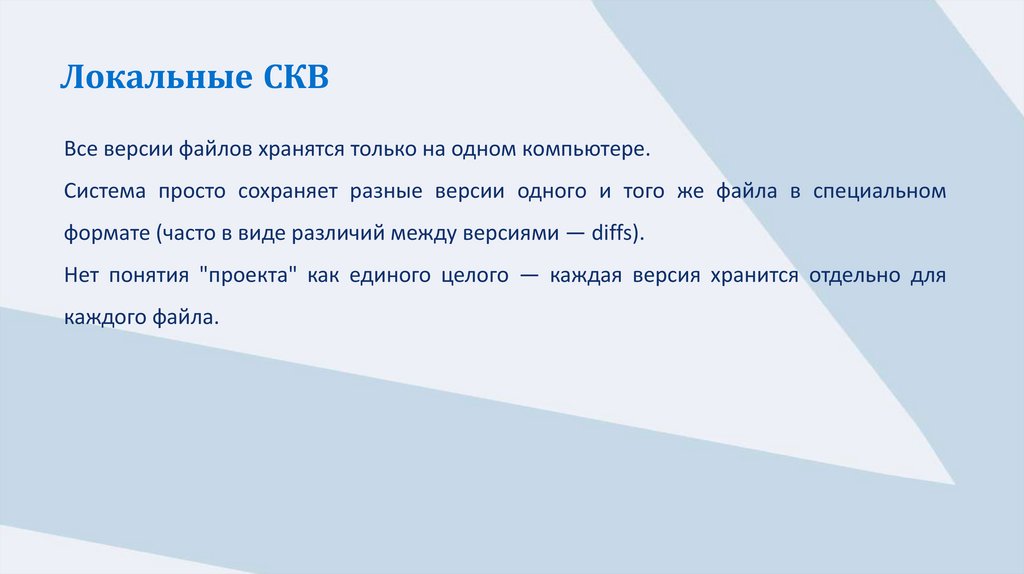 Локальные СКВ

Все версии файлов хранятся только на одном компьютере.

Система просто сохраняет разные версии одного и того же файла в специальном формате (часто в виде различий между версиями — diffs).

Нет понятия "проекта" как единого целого — каждая версия хранится отдельно для каждого файла.